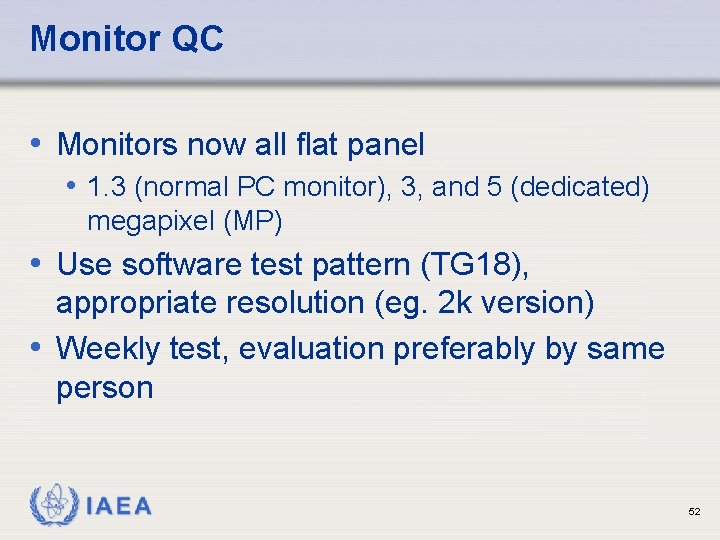 Monitor QC

• Monitors now all flat panel
  • 1.3 (normal PC monitor), 3, and 5 (dedicated) megapixel (MP)
• Use software test pattern (TG18), appropriate resolution (eg. 2k version)
• Weekly test, evaluation preferably by same person

IAEA

52